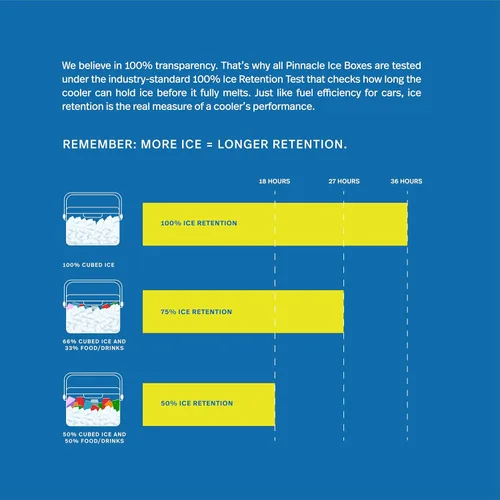 We believe in 100% transparency. That's why all Pinnacle Ice Boxes are tested under the industry-standard 100% Ice Retention Test that checks how long the cooler can hold ice before it fully melts. Just like fuel efficiency for cars, ice retention is the real measure of a cooler's performance.

REMEMBER: MORE ICE = LONGER RETENTION.

18 HOURS
27 HOURS
36 HOURS

100% ICE RETENTION

100% CUBED ICE

75% ICE RETENTION

66% CUBED ICE AND 33% FOOD/DRINKS

50% ICE RETENTION

50% CUBED ICE AND 50% FOOD/DRINKS